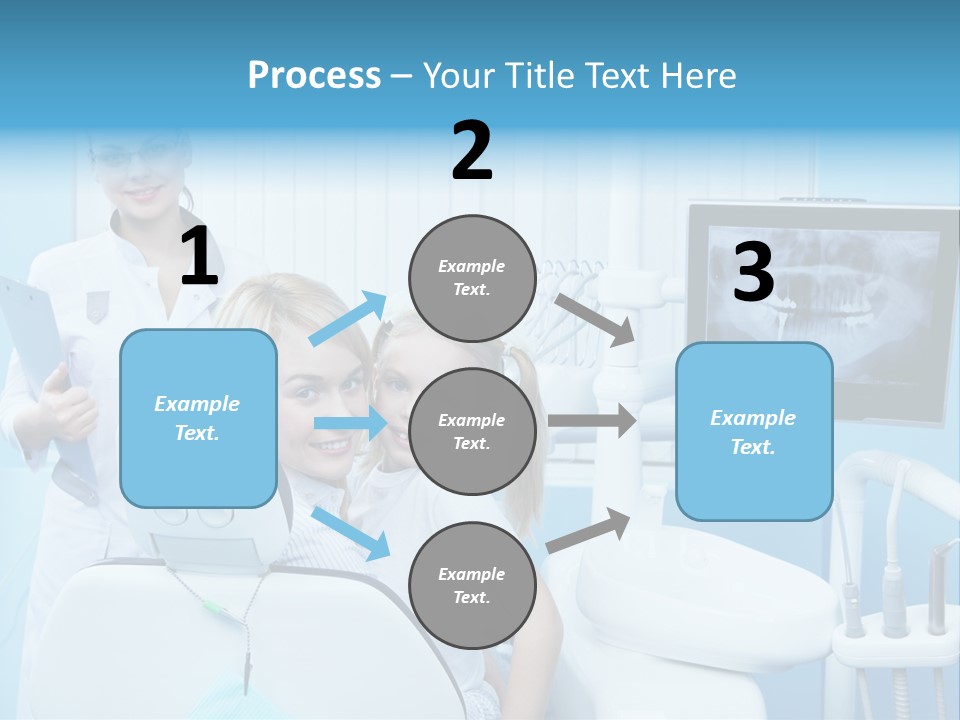 Process – Your Title Text Here

1

Example Text.

2

Example Text.

Example Text.

Example Text.

3

Example Text.